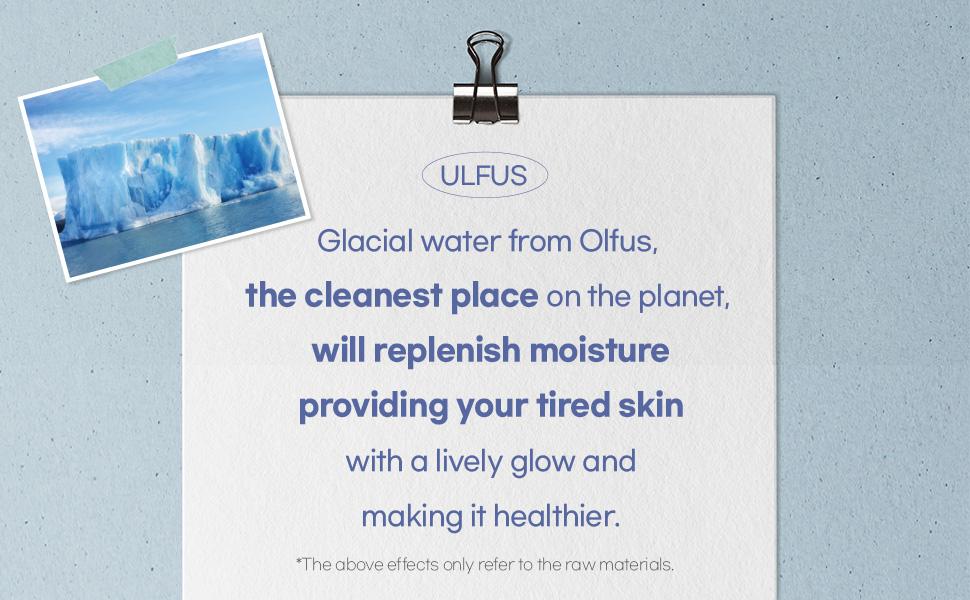 ULFUS

Glacial water from Olfus, the cleanest place on the planet, will replenish moisture providing your tired skin with a lively glow and making it healthier.

*The above effects only refer to the raw materials.